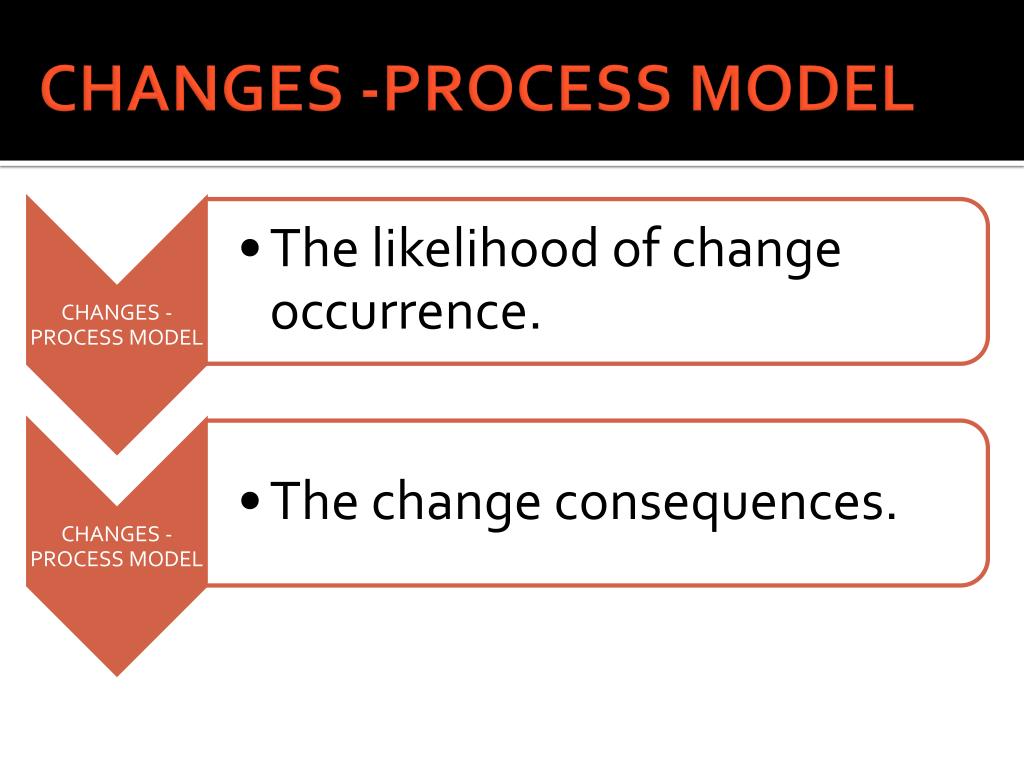 CHANGES -PROCESS MODEL

CHANGES - PROCESS MODEL

• The likelihood of change occurrence.

CHANGES - PROCESS MODEL

• The change consequences.